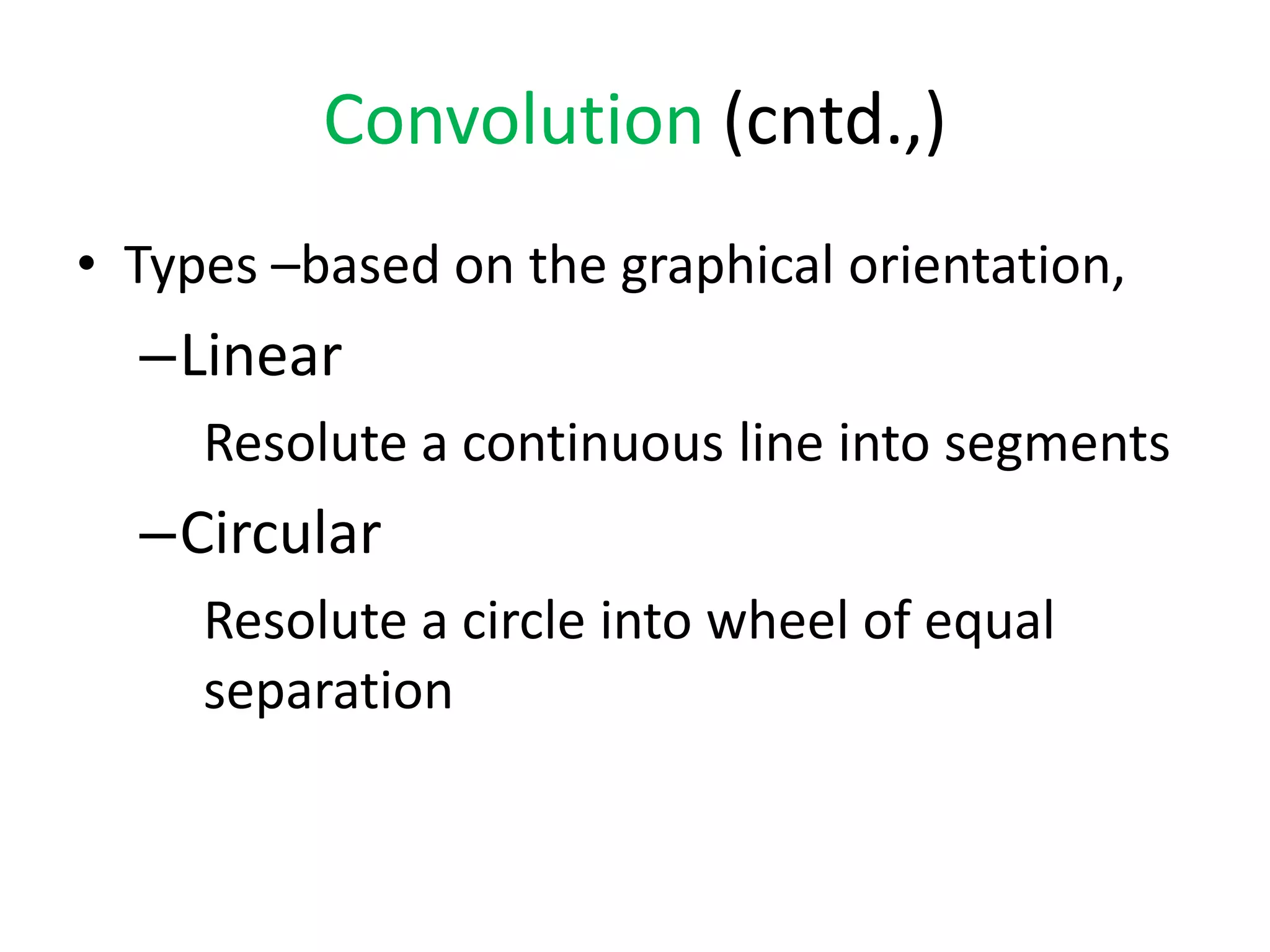 Convolution (cntd.,)

• Types –based on the graphical orientation,

–Linear

Resolute a continuous line into segments

–Circular

Resolute a circle into wheel of equal separation